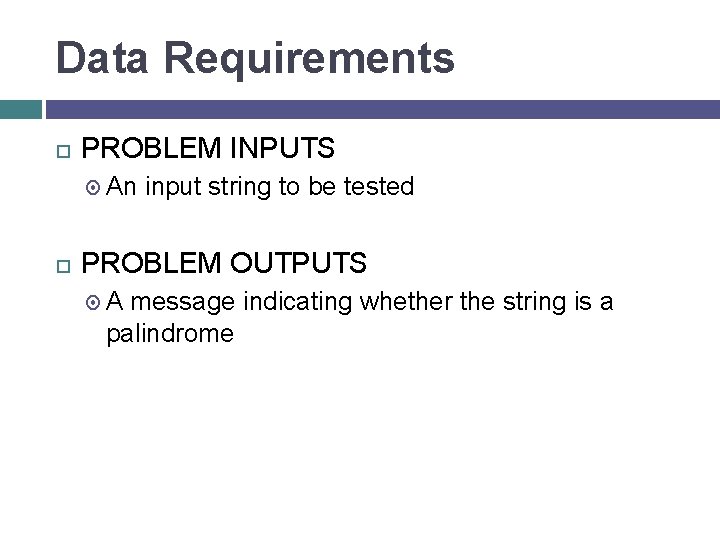 Data Requirements

PROBLEM INPUTS

An input string to be tested

PROBLEM OUTPUTS

A message indicating whether the string is a palindrome